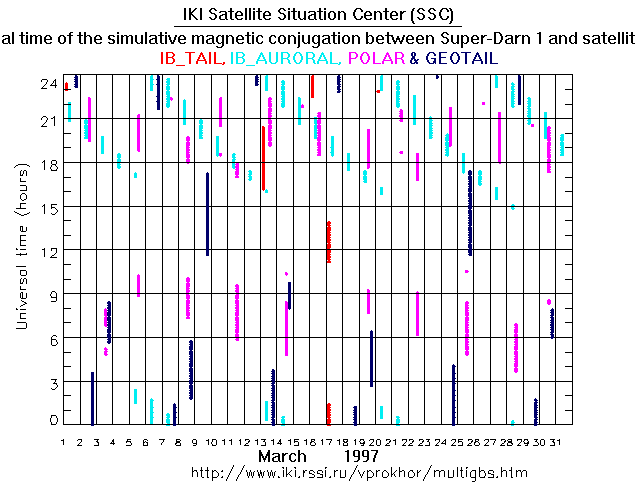 IKI Satellite Situation Center (SSC)

al time of the simulative magnetic conjugation between Super-Darn 1 and satellit

IB_TAIL, IB_AURORAL, POLAR & GEOTAIL

Universal time (hours)

24
21
18
15
12
9
6
3
0

1 2 3 4 5 6 7 8 9 10 11 12 13 14 15 16 17 18 19 20 21 22 23 24 25 26 27 28 29 30 31

March 1997

http://www.iki.rssi.ru/vprokhor/multigbs.htm